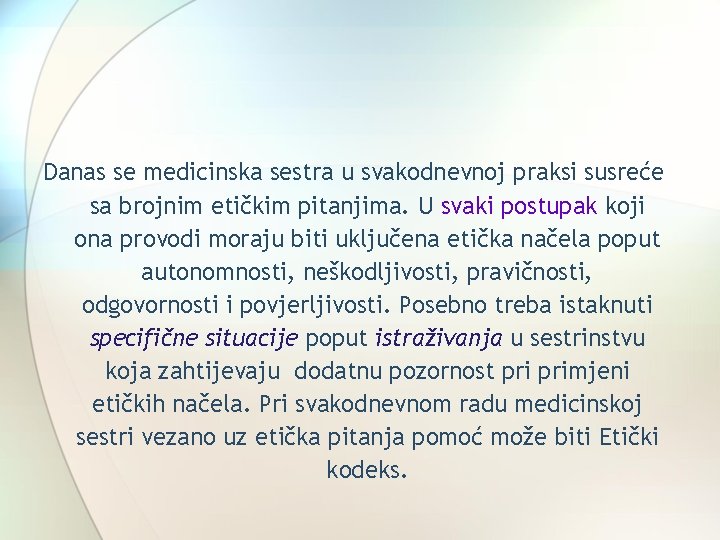 Danas se medicinska sestra u svakodnevnoj praksi susreće sa brojnim etičkim pitanjima. U svaki postupak koji ona provodi moraju biti uključena etička načela poput autonomnosti, neškodljivosti, pravičnosti, odgovornosti i povjerljivosti. Posebno treba istaknuti specifične situacije poput istraživanja u sestrinstvu koja zahtijevaju  dodatnu pozornost pri primjeni etičkih načela. Pri svakodnevnom radu medicinskoj sestri vezano uz etička pitanja pomoć može biti Etički kodeks.